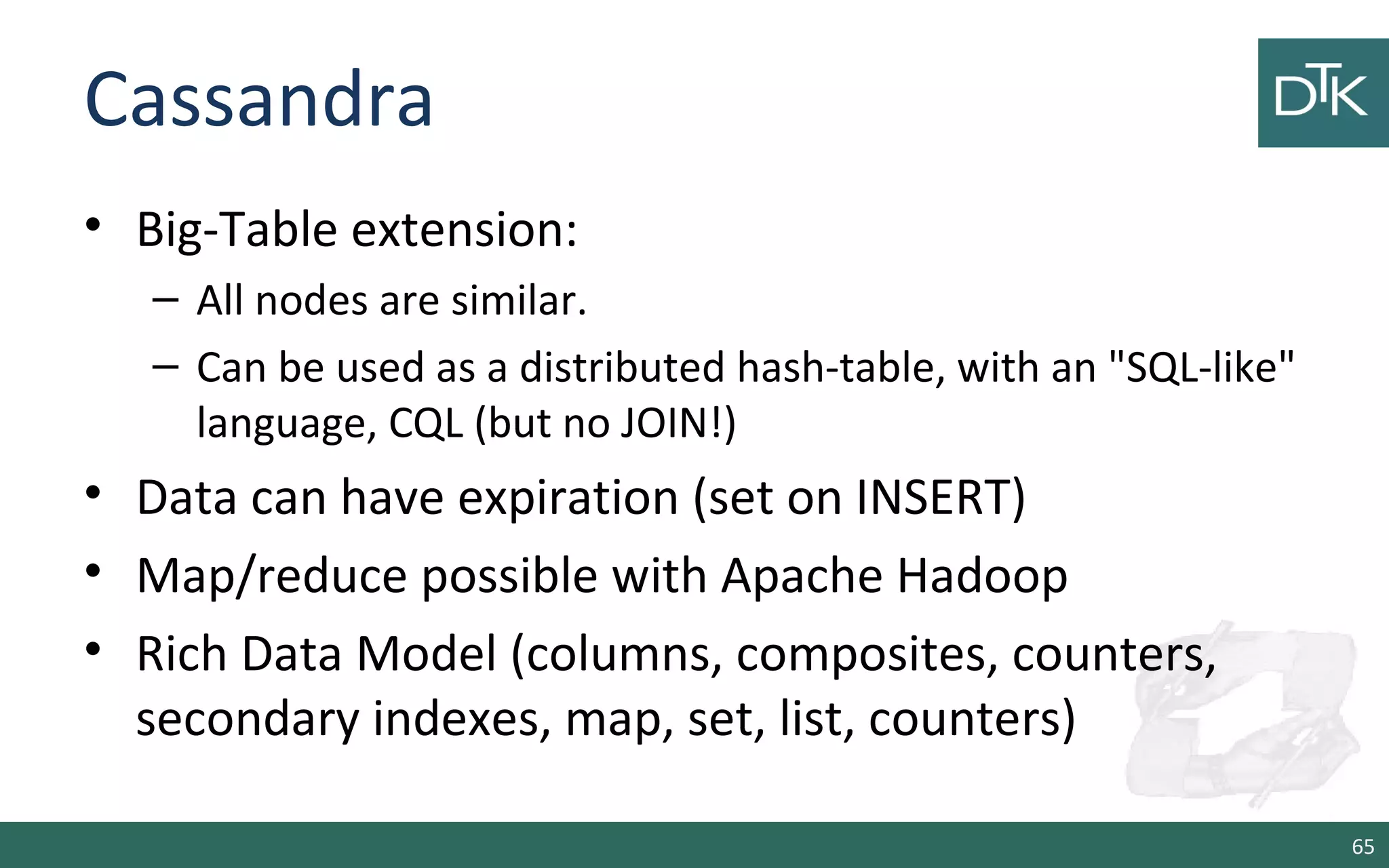 Cassandra

DTK

• Big-Table extension:
– All nodes are similar.
– Can be used as a distributed hash-table, with an "SQL-like" language, CQL (but no JOIN!)
• Data can have expiration (set on INSERT)
• Map/reduce possible with Apache Hadoop
• Rich Data Model (columns, composites, counters, secondary indexes, map, set, list, counters)

65